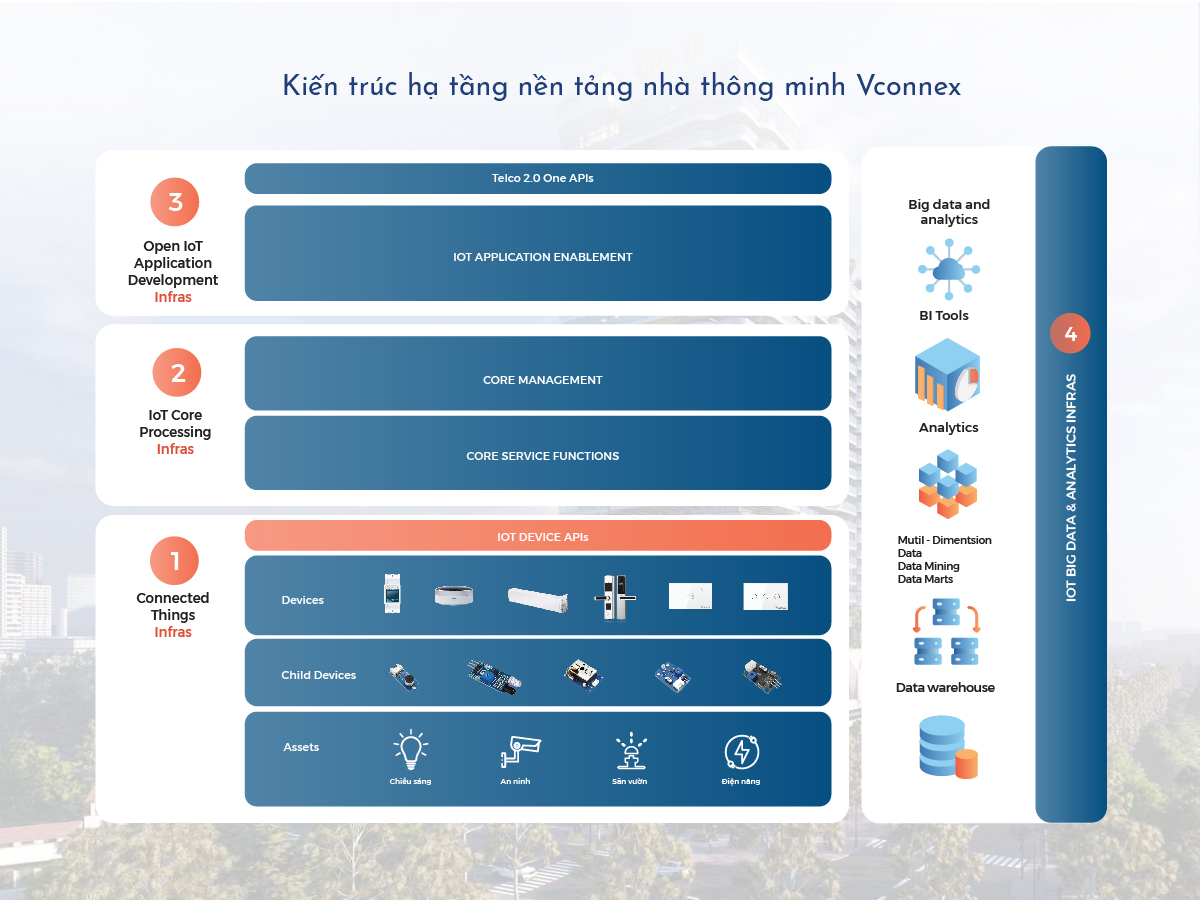 Kiến trúc hạ tầng nền tảng nhà thông minh Vconnex

3
Open IoT Application Development
Infras

Telco 2.0 One APIs

IOT APPLICATION ENABLEMENT

2
IoT Core Processing
Infras

CORE MANAGEMENT

CORE SERVICE FUNCTIONS

1
Connected Things
Infras

IOT DEVICE APIs

Devices

Child Devices

Assets

Chiếu sáng

An ninh

Sân vườn

Điện năng

Big data and analytics

BI Tools

Analytics

Mutil - Dimentsion Data
Data Mining
Data Marts

Data warehouse

4
IOT BIG DATA & ANALYTICS INFRAS